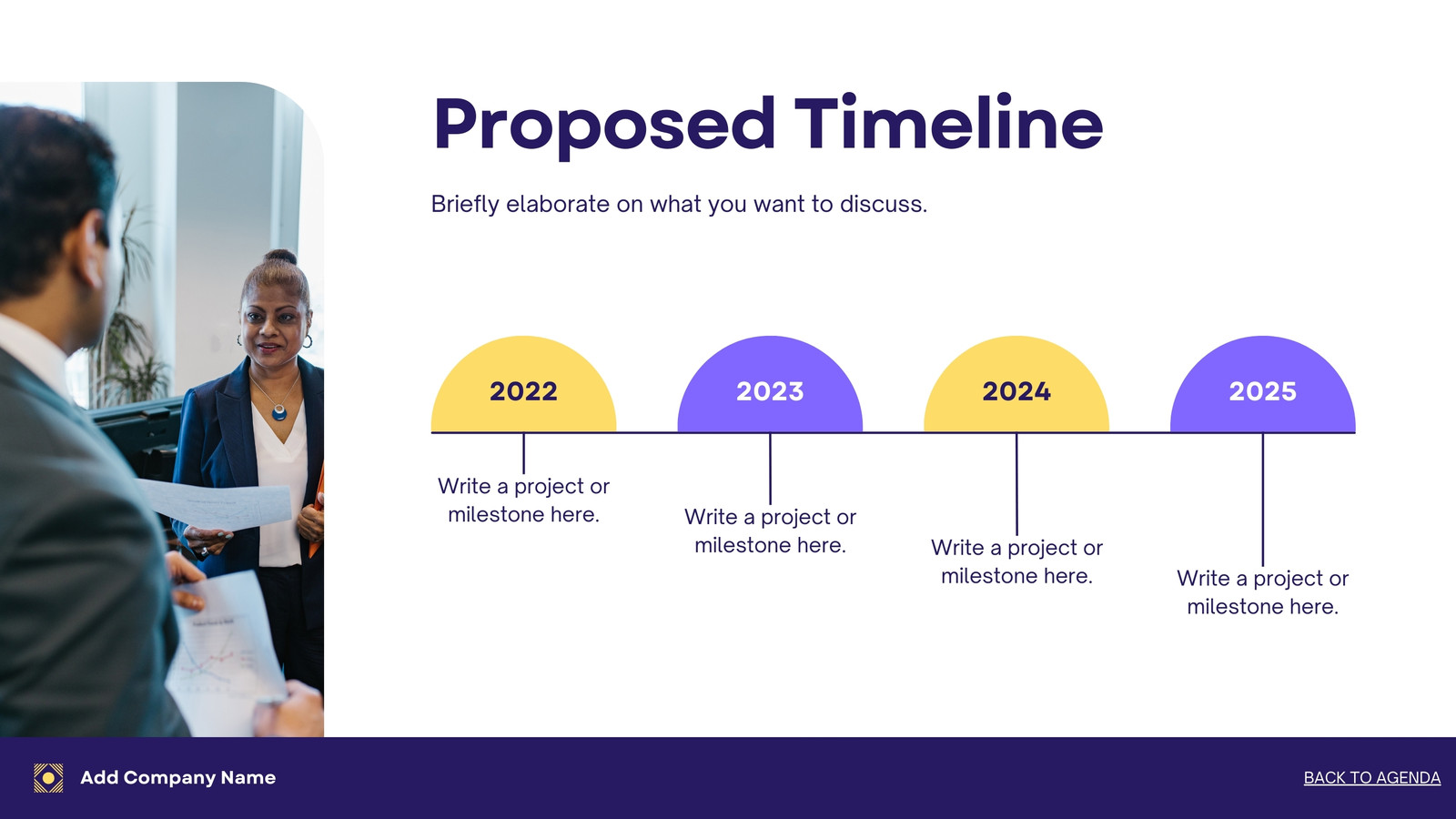 Proposed Timeline

Briefly elaborate on what you want to discuss.

2022

Write a project or milestone here.

2023

Write a project or milestone here.

2024

Write a project or milestone here.

2025

Write a project or milestone here.

Add Company Name

BACK TO AGENDA